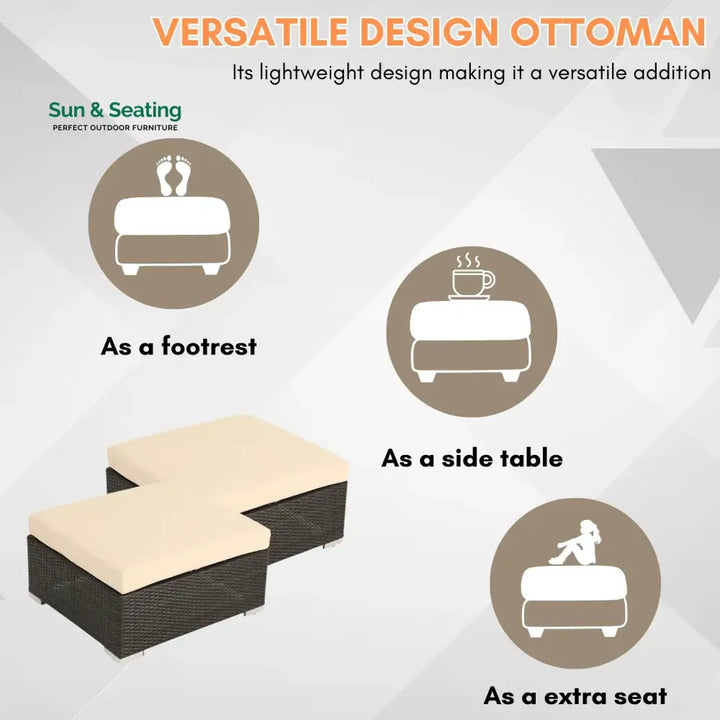 VERSATILE DESIGN OTTOMAN

Its lightweight design making it a versatile addition

Sun & Seating
PERFECT OUTDOOR FURNITURE

As a footrest

As a side table

As a extra seat